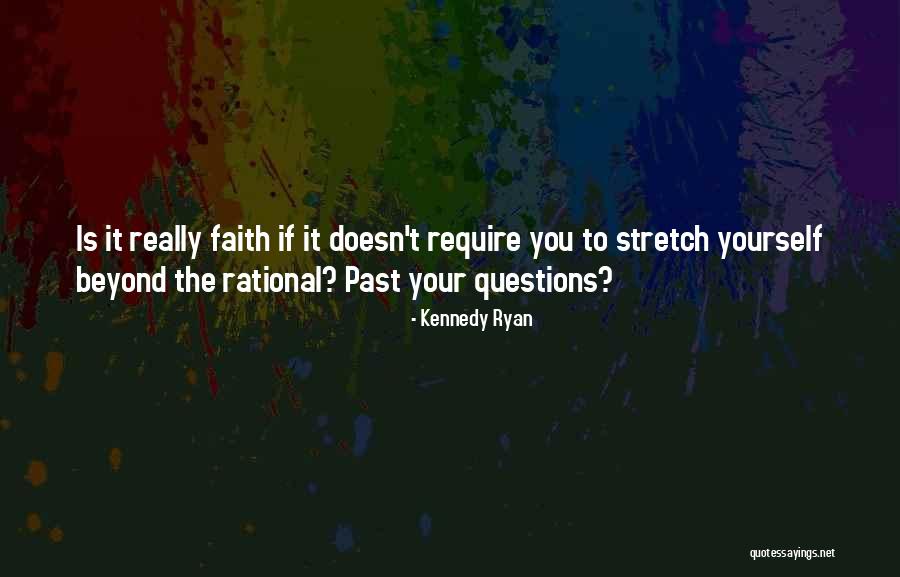 Is it really faith if it doesn't require you to stretch yourself beyond the rational? Past your questions?

- Kennedy Ryan

quotessayings.net